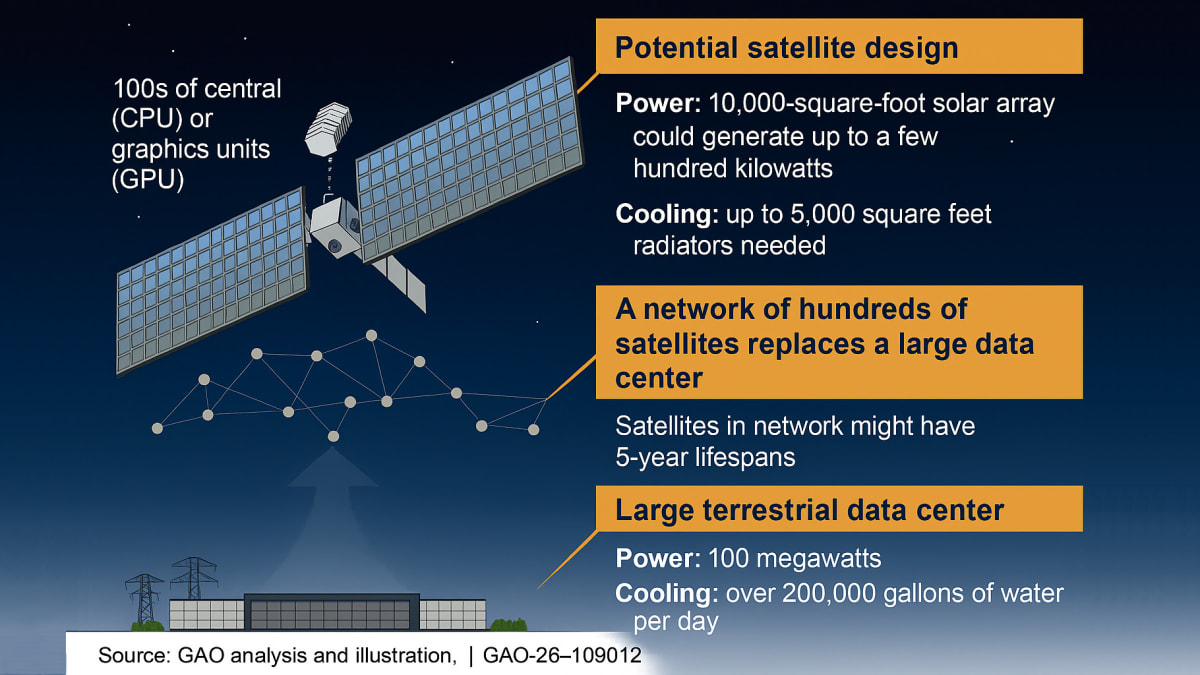 100s of central (CPU) or graphics units (GPU)

Potential satellite design

Power: 10,000-square-foot solar array could generate up to a few hundred kilowatts

Cooling: up to 5,000 square feet radiators needed

A network of hundreds of satellites replaces a large data center

Satellites in network might have 5-year lifespans

Large terrestrial data center

Power: 100 megawatts

Cooling: over 200,000 gallons of water per day

Source: GAO analysis and illustration, | GAO-26–109012